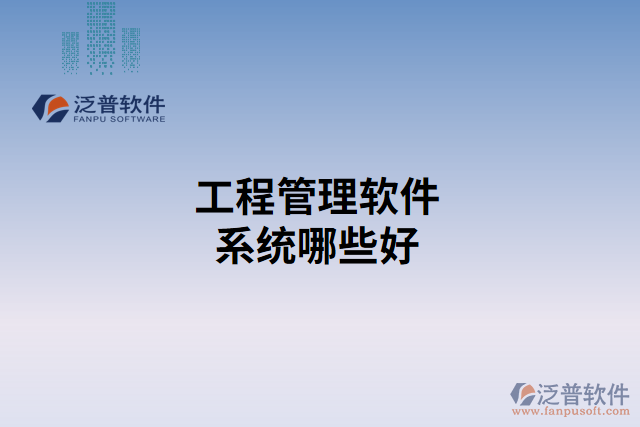 泛普软件
FANPU SOFTWARE

工程管理软件
系统哪些好

泛普软件
www.fanpusoft.com